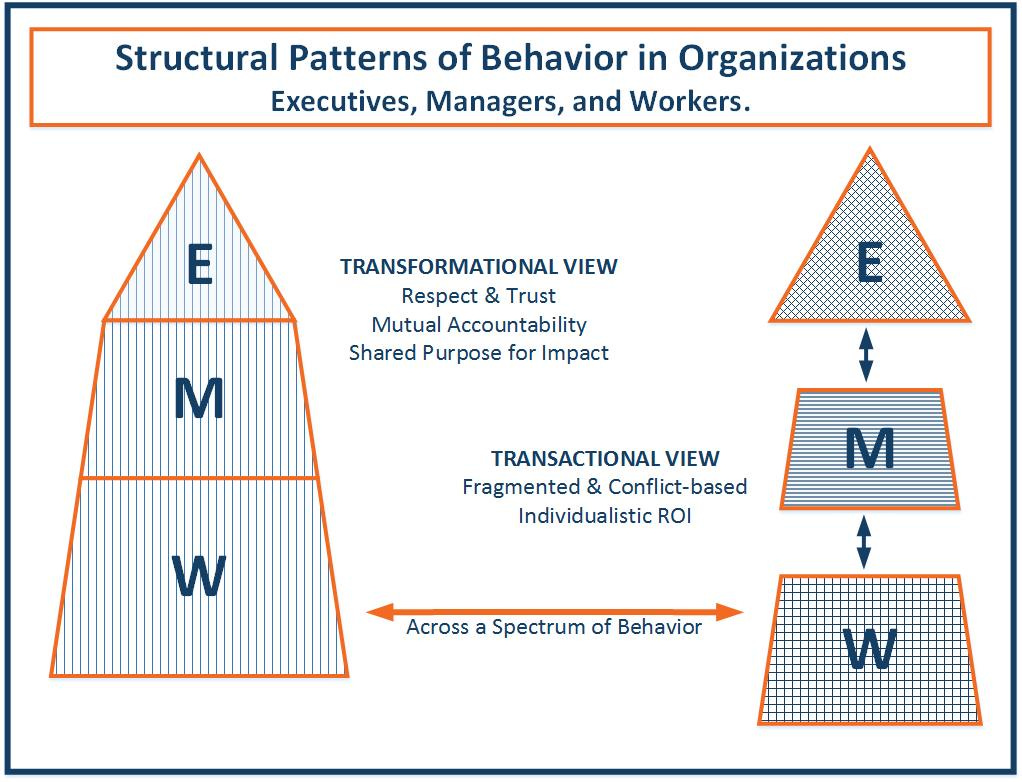 Structural Patterns of Behavior in Organizations
Executives, Managers, and Workers.

E
M
W

TRANSFORMATIONAL VIEW
Respect & Trust
Mutual Accountability
Shared Purpose for Impact

TRANSACTIONAL VIEW
Fragmented & Conflict-based
Individualistic ROI

Across a Spectrum of Behavior

E
M
W